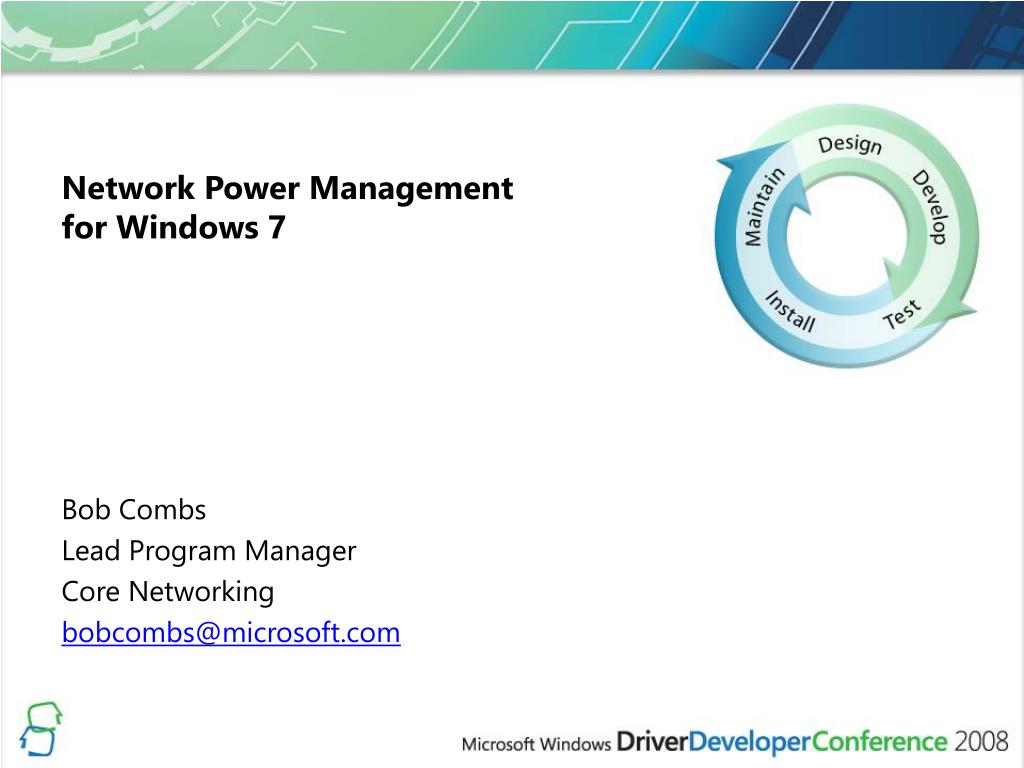 Network Power Management for Windows 7

Design
Develop
Test
Install
Maintain

Bob Combs
Lead Program Manager
Core Networking
bobcombs@microsoft.com

Microsoft Windows DriverDeveloperConference 2008